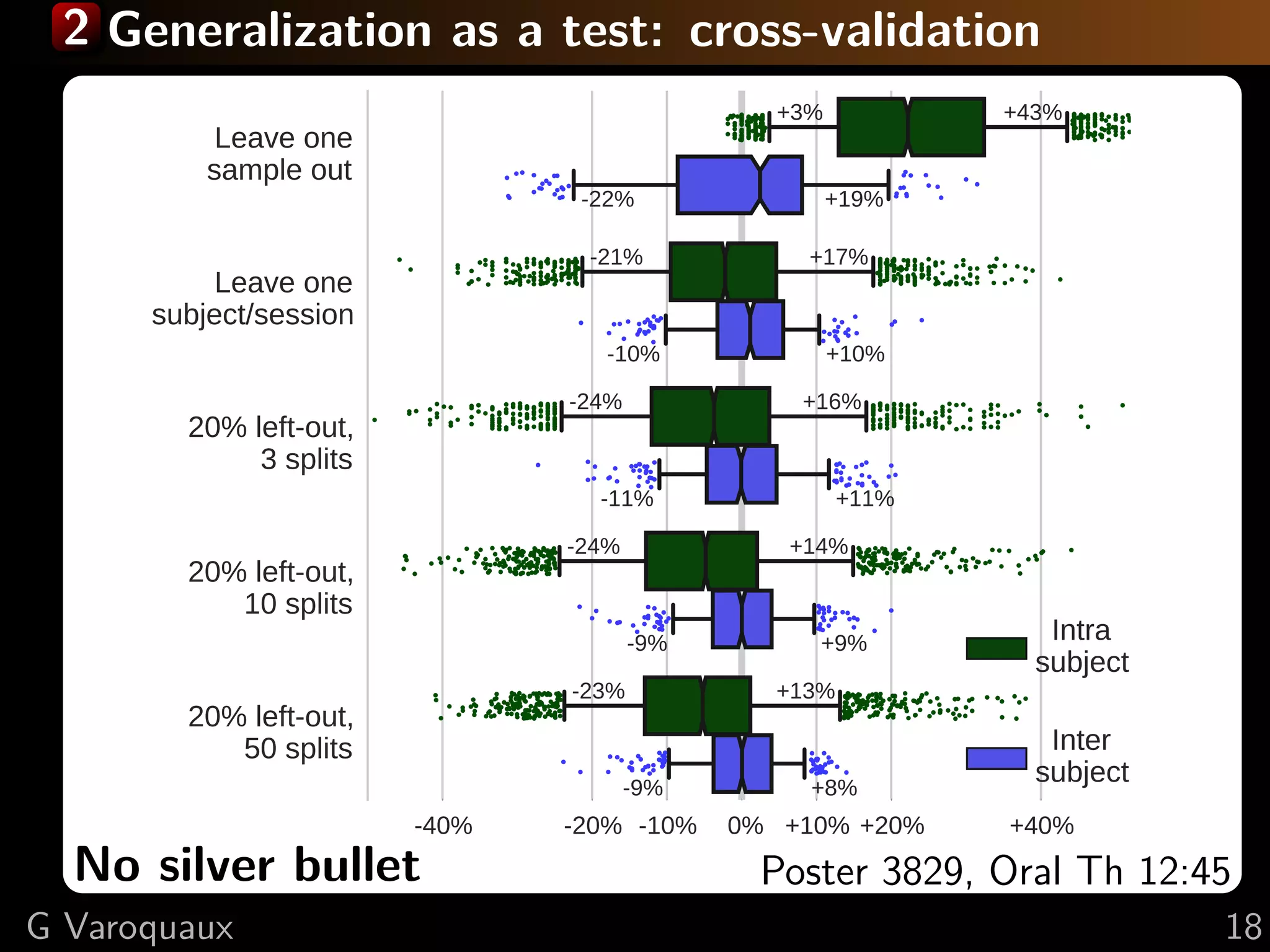 2 Generalization as a test: cross-validation

Leave one sample out

+3% +43%

-22% +19%

Leave one subject/session

-21% +17%

-10% +10%

20% left-out, 3 splits

-24% +16%

-11% +11%

20% left-out, 10 splits

-24% +14%

-9% +9%

20% left-out, 50 splits

-23% +13%

-9% +8%

Intra subject

Inter subject

-40% -20% -10% 0% +10% +20% +40%

No silver bullet

Poster 3829, Oral Th 12:45

G Varoquaux 18